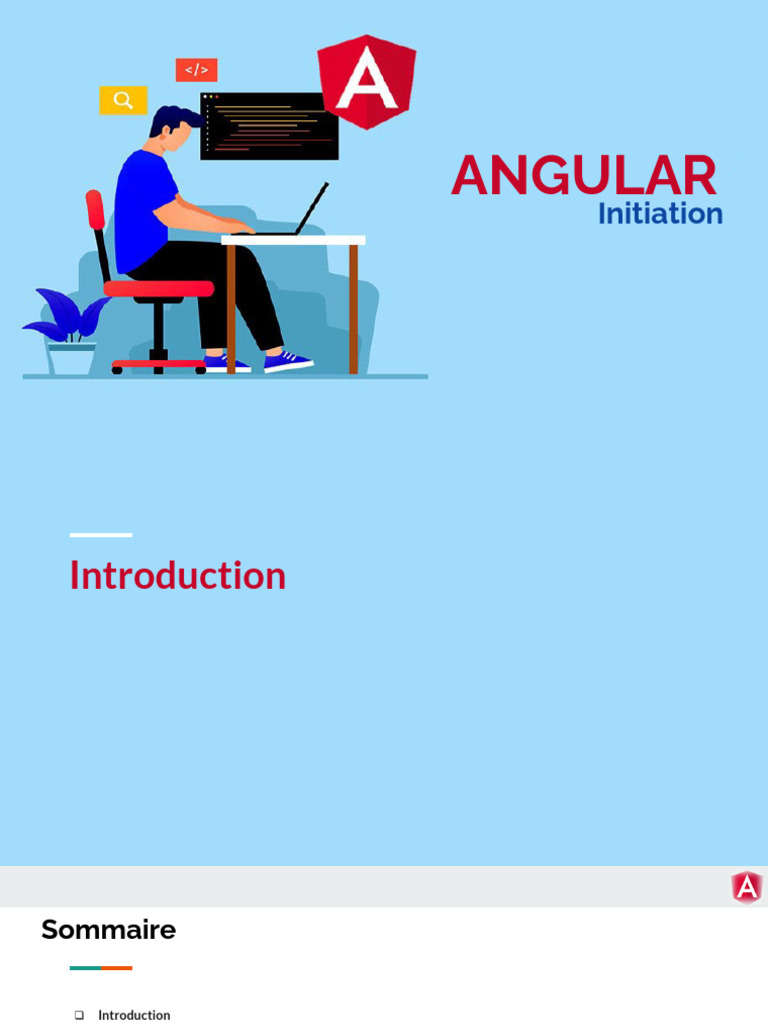 </>

A

ANGULAR
Initiation

Introduction

A

Sommaire

❑ Introduction